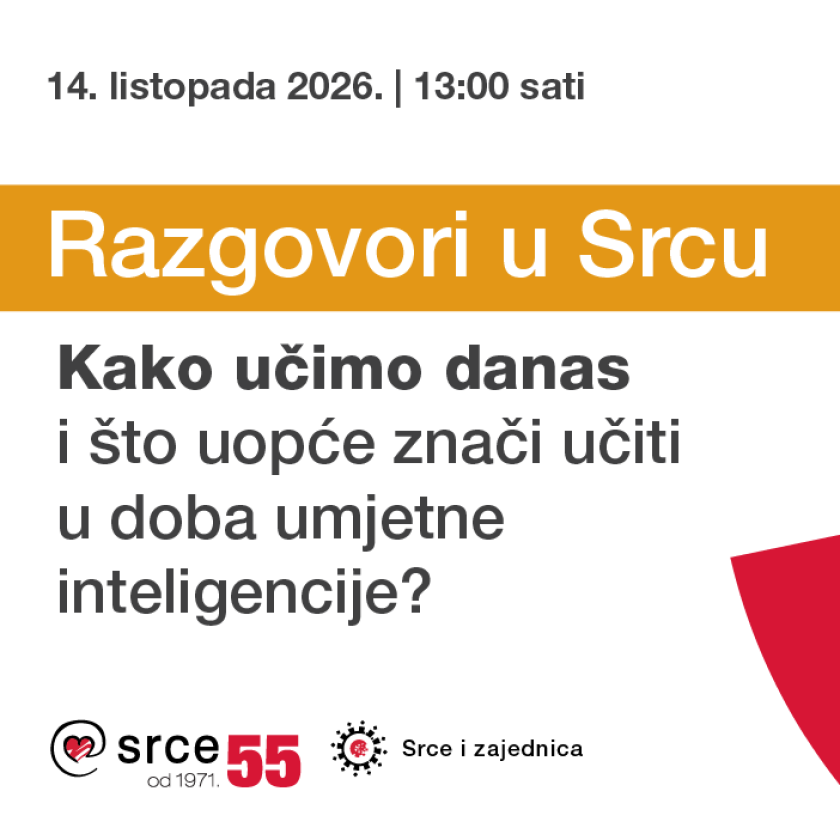 14. listopada 2026. | 13:00 sati

Razgovori u Srcu

Kako učimo danas i što uopće znači učiti u doba umjetne inteligencije?

srce od 1971. 55

Srce i zajednica